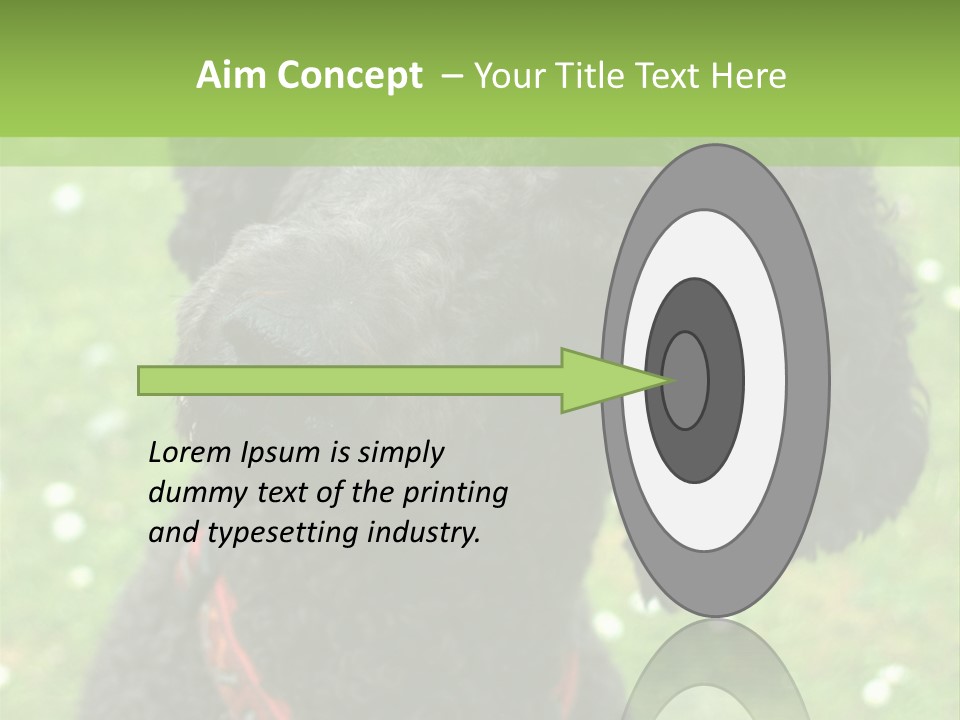 Aim Concept – Your Title Text Here

Lorem Ipsum is simply dummy text of the printing and typesetting industry.